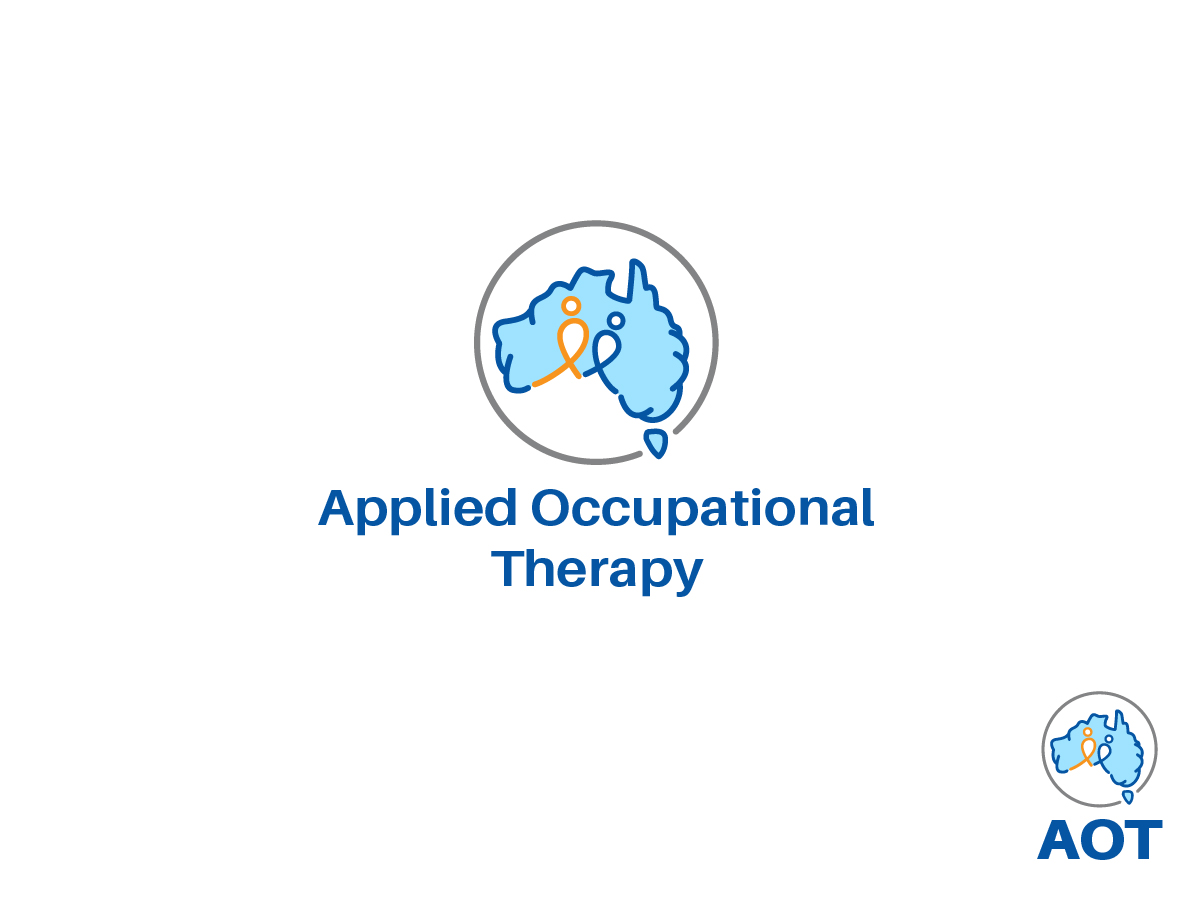 Applied Occupational Therapy

AOT